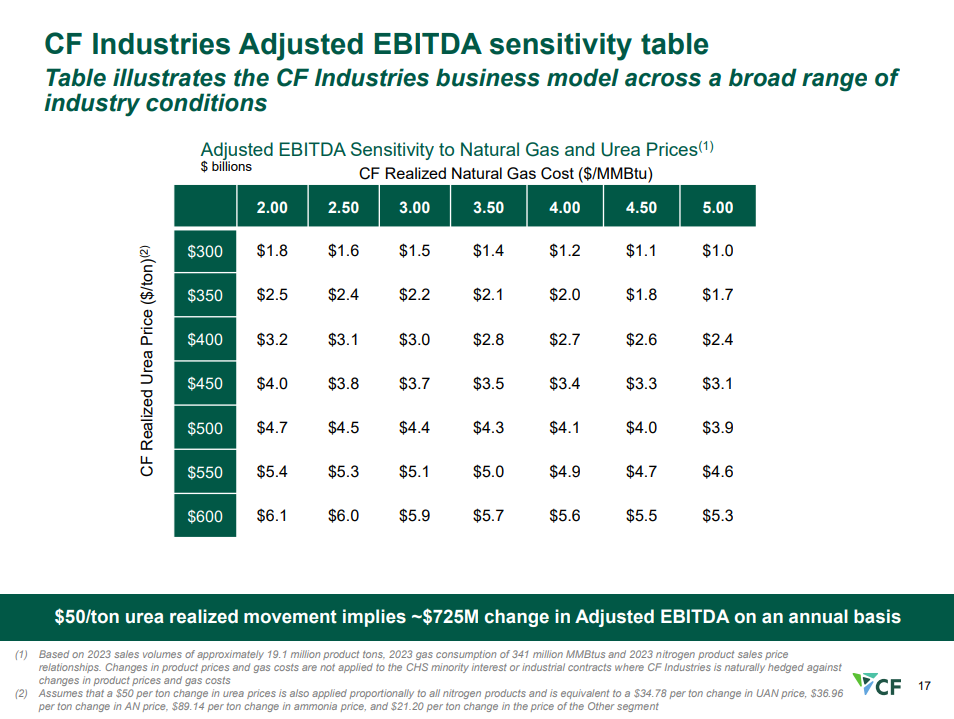 CF Industries Adjusted EBITDA sensitivity table

Table illustrates the CF Industries business model across a broad range of industry conditions

Adjusted EBITDA Sensitivity to Natural Gas and Urea Prices$^{(1)}$
$ billions

CF Realized Natural Gas Cost ($/MMBtu)

CF Realized Urea Price ($/ton)$^{(2)}$

| | 2.00 | 2.50 | 3.00 | 3.50 | 4.00 | 4.50 | 5.00 |
|---|---|---|---|---|---|---|---|
| $300 | $1.8 | $1.6 | $1.5 | $1.4 | $1.2 | $1.1 | $1.0 |
| $350 | $2.5 | $2.4 | $2.2 | $2.1 | $2.0 | $1.8 | $1.7 |
| $400 | $3.2 | $3.1 | $3.0 | $2.8 | $2.7 | $2.6 | $2.4 |
| $450 | $4.0 | $3.8 | $3.7 | $3.5 | $3.4 | $3.3 | $3.1 |
| $500 | $4.7 | $4.5 | $4.4 | $4.3 | $4.1 | $4.0 | $3.9 |
| $550 | $5.4 | $5.3 | $5.1 | $5.0 | $4.9 | $4.7 | $4.6 |
| $600 | $6.1 | $6.0 | $5.9 | $5.7 | $5.6 | $5.5 | $5.3 |

$50/ton urea realized movement implies ~$725M change in Adjusted EBITDA on an annual basis

(1) Based on 2023 sales volumes of approximately 19.1 million product tons, 2023 gas consumption of 341 million MMBtus and 2023 nitrogen product sales price relationships. Changes in product prices and gas costs are not applied to the CHS minority interest or industrial contracts where CF Industries is naturally hedged against changes in product prices and gas costs
(2) Assumes that a $50 per ton change in urea prices is also applied proportionally to all nitrogen products and is equivalent to a $34.78 per ton change in UAN price, $36.96 per ton change in AN price, $89.14 per ton change in ammonia price, and $21.20 per ton change in the price of the Other segment

CF

17